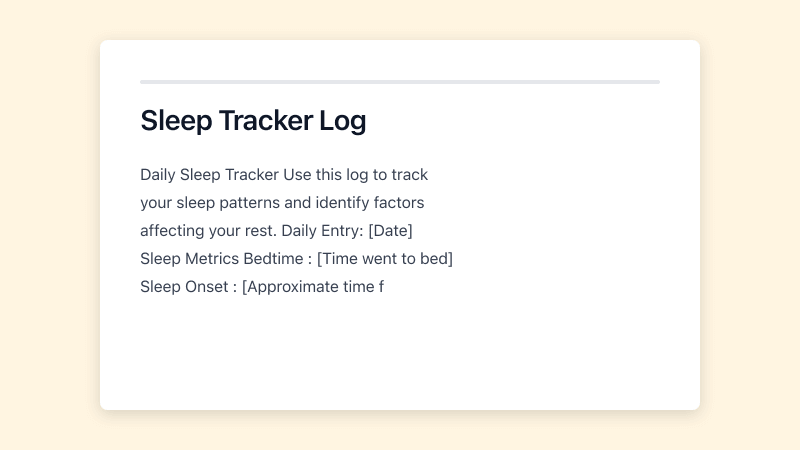 Sleep Tracker Log

Daily Sleep Tracker Use this log to track your sleep patterns and identify factors affecting your rest. Daily Entry: [Date] Sleep Metrics Bedtime : [Time went to bed] Sleep Onset : [Approximate time f